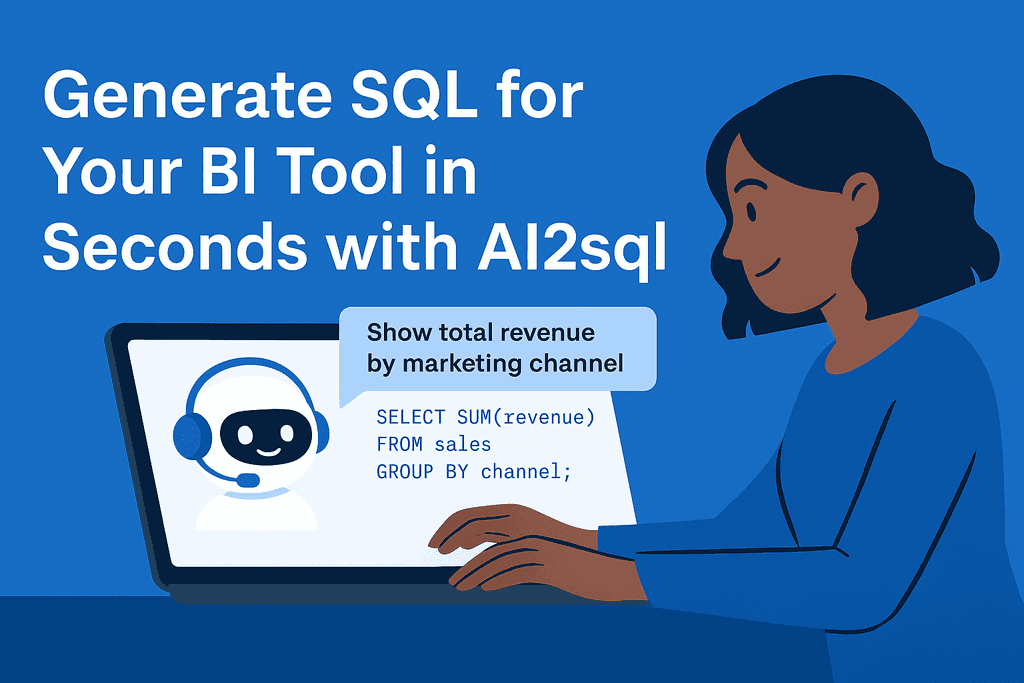 Generate SQL for Your BI Tool in Seconds with AI2sql

Show total revenue by marketing channel

SELECT SUM(revenue)
FROM sales
GROUP BY channel;